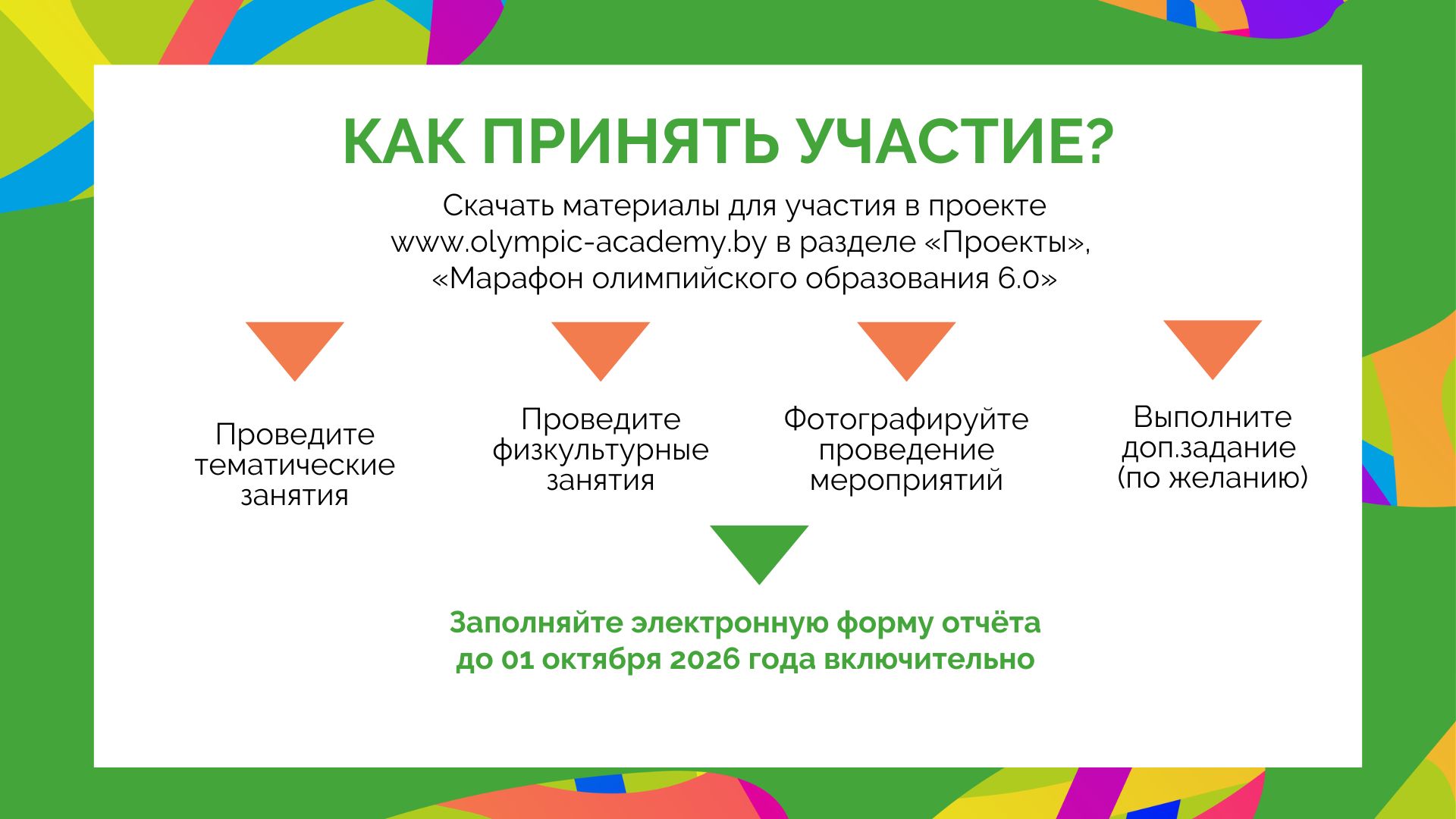 КАК ПРИНЯТЬ УЧАСТИЕ?

Скачать материалы для участия в проекте www.olympic-academy.by в разделе «Проекты», «Марафон олимпийского образования 6.0»

Проведите тематические занятия

Проведите физкультурные занятия

Фотографируйте проведение мероприятий

Выполните доп.задание (по желанию)

Заполняйте электронную форму отчёта до 01 октября 2026 года включительно